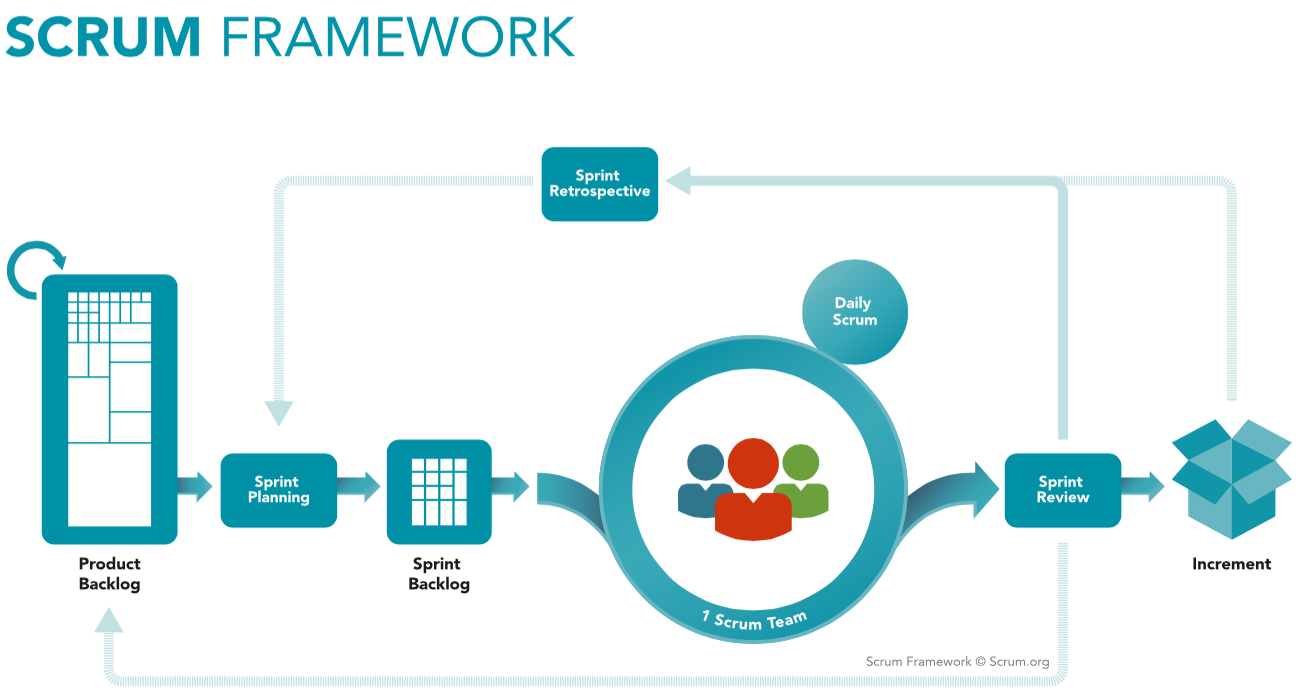 SCRUM FRAMEWORK

Sprint Retrospective

Daily Scrum

Product Backlog

Sprint Planning

Sprint Backlog

1 Scrum Team

Sprint Review

Increment

Scrum Framework © Scrum.org